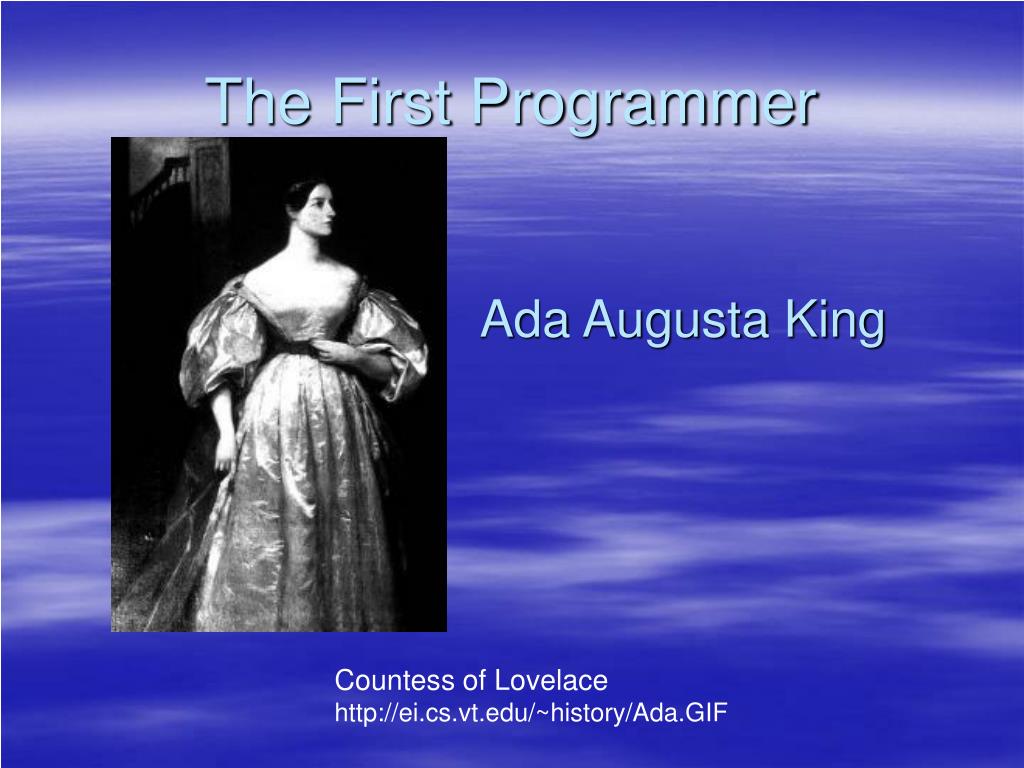 The First Programmer

Ada Augusta King

Countess of Lovelace
http://ei.cs.vt.edu/~history/Ada.GIF